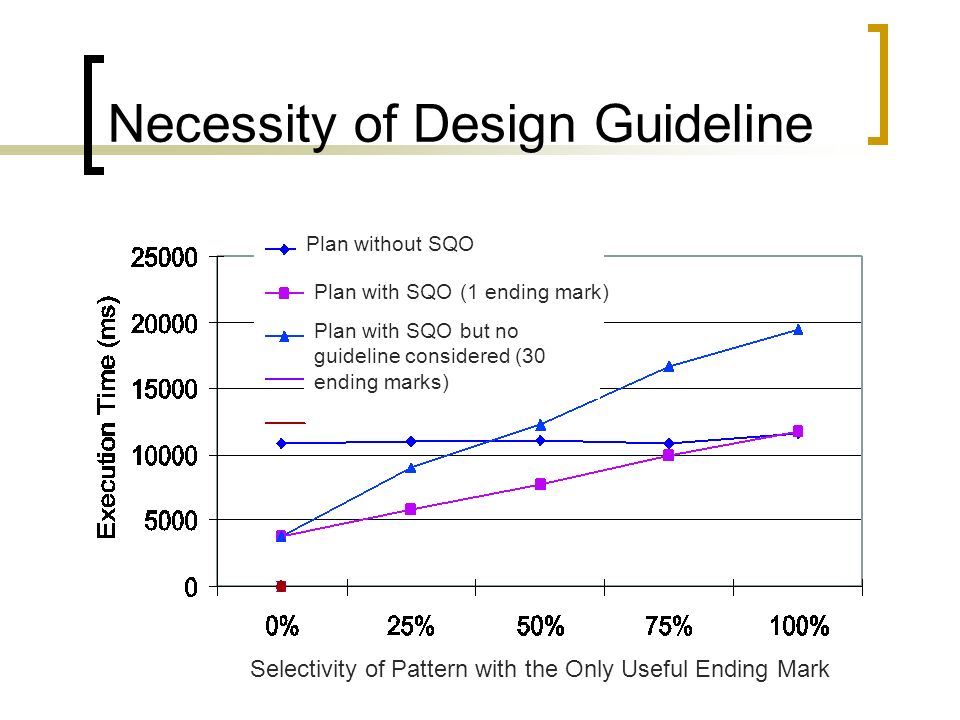 Necessity of Design Guideline

Plan without SQO

Plan with SQO (1 ending mark)

Plan with SQO but no guideline considered (30 ending marks)

Execution Time (ms)

25000
20000
15000
10000
5000
0

0%
25%
50%
75%
100%

Selectivity of Pattern with the Only Useful Ending Mark